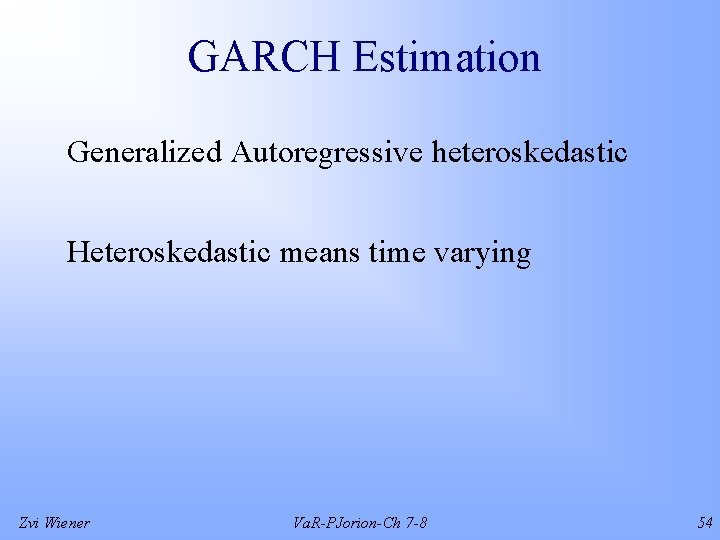 GARCH Estimation

Generalized Autoregressive heteroskedastic

Heteroskedastic means time varying

Zvi Wiener

VaR-PJorion-Ch 7-8

54